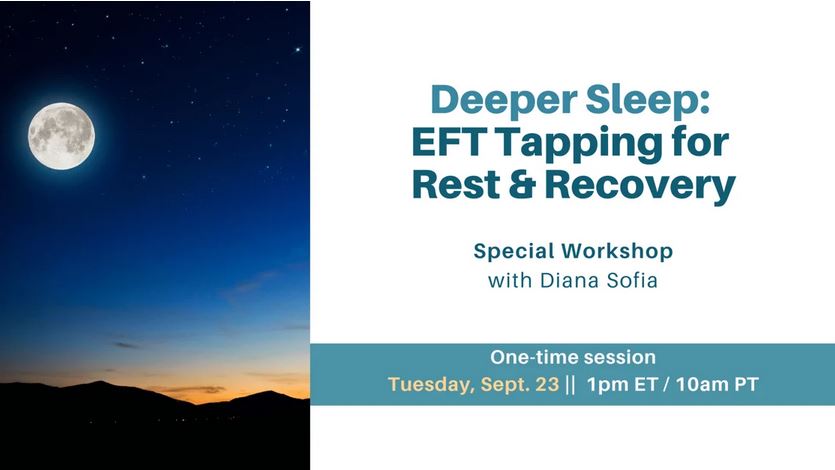 Deeper Sleep:
EFT Tapping for
Rest & Recovery

Special Workshop
with Diana Sofia

One-time session
Tuesday, Sept. 23 || 1pm ET / 10am PT